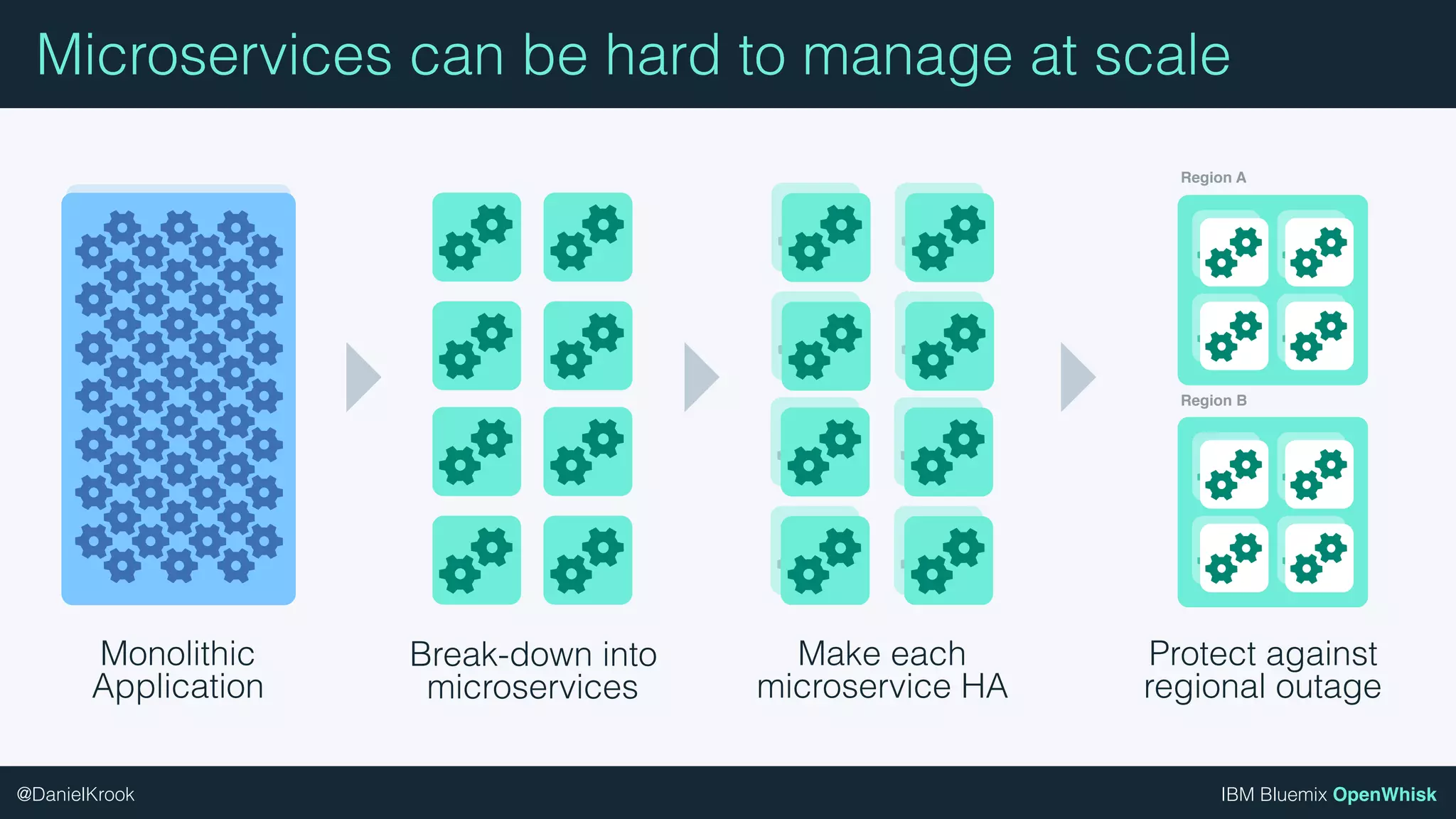 Microservices can be hard to manage at scale

Region A

Region B

Monolithic Application

Break-down into microservices

Make each microservice HA

Protect against regional outage

@DanielKrook

IBM Bluemix OpenWhisk